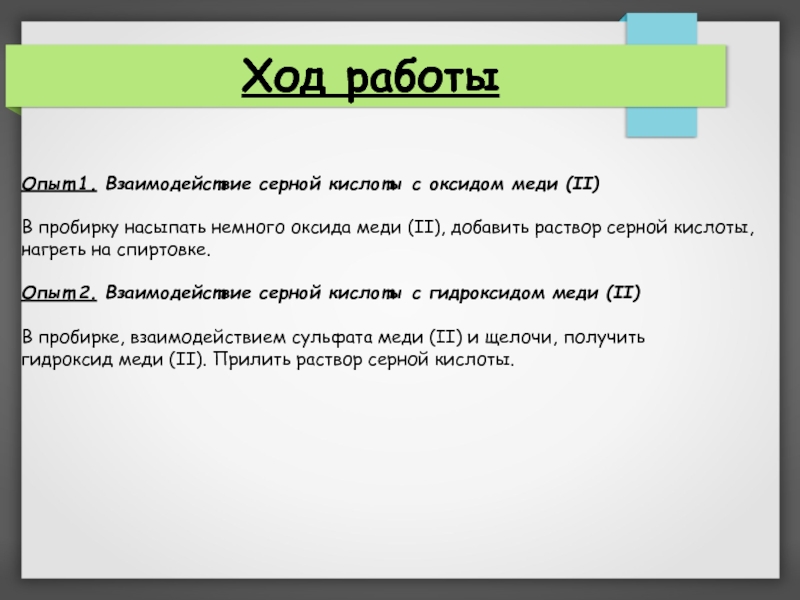 Ход работы

Опыт1. Взаимодействие серной кислоты с оксидом меди (II)

В пробирку насыпать немного оксида меди (II), добавить раствор серной кислоты, нагреть на спиртовке.

Опыт2. Взаимодействие серной кислоты с гидроксидом меди (II)

В пробирке, взаимодействием сульфата меди (II) и щелочи, получить гидроксид меди (II). Прилить раствор серной кислоты.